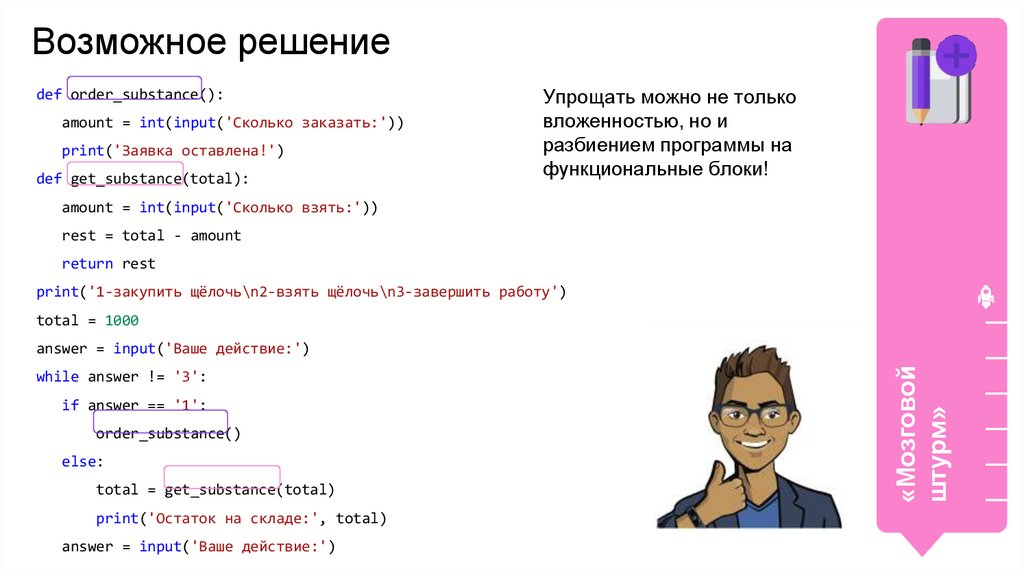 Возможное решение

def order_substance():
    amount = int(input('Сколько заказать:'))
    print('Заявка оставлена!')
def get_substance(total):
    amount = int(input('Сколько взять:'))
    rest = total - amount
    return rest
print('1-закупить щёлочь\n2-взять щёлочь\n3-завершить работу')
total = 1000
answer = input('Ваше действие:')
while answer != '3':
    if answer == '1':
        order_substance()
    else:
        total = get_substance(total)
        print('Остаток на складе:', total)
    answer = input('Ваше действие:')

Упрощать можно не только вложенностью, но и разбиением программы на функциональные блоки!

«Мозговой штурм»